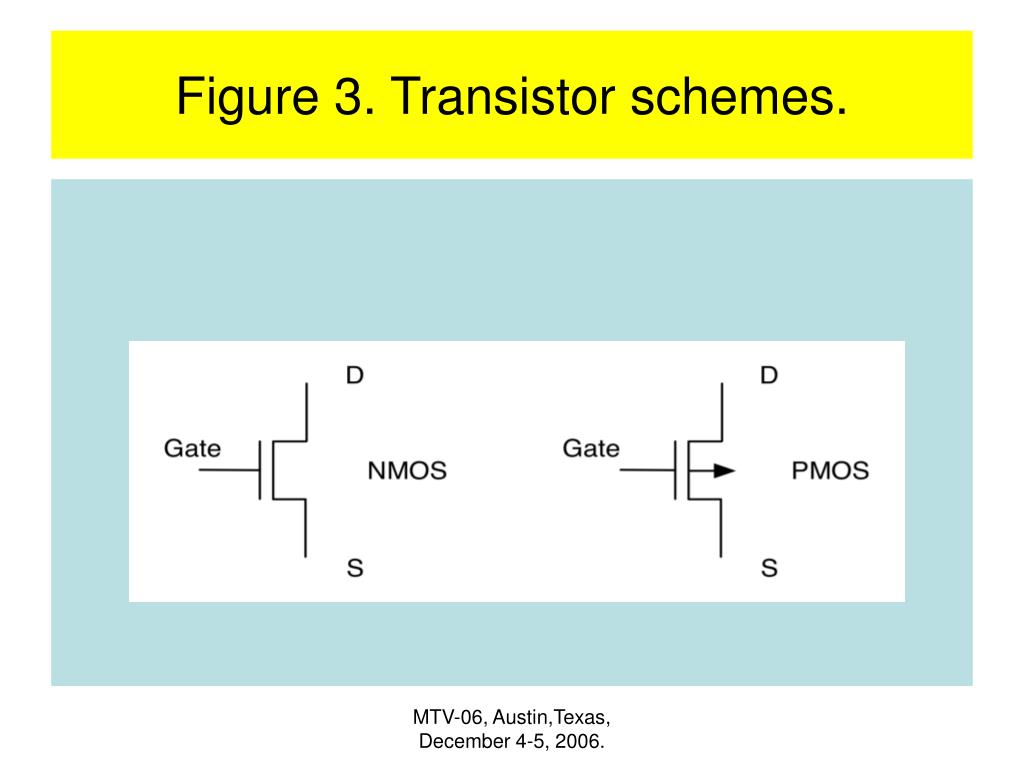 Figure 3. Transistor schemes.

D
Gate
NMOS
S

D
Gate
PMOS
S

MTV-06, Austin,Texas,
December 4-5, 2006.